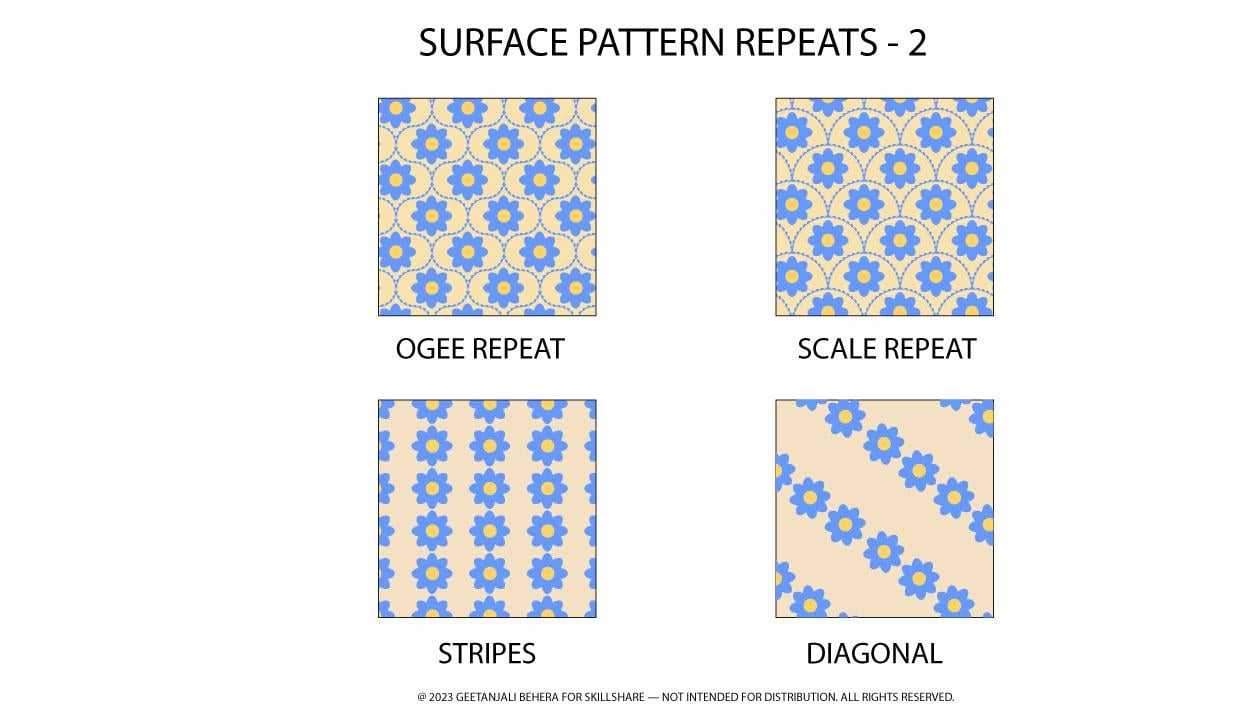 SURFACE PATTERN REPEATS - 2

OGEE REPEAT

SCALE REPEAT

STRIPES

DIAGONAL

@ 2023 GEETANJALI BEHERA FOR SKILLSHARE — NOT INTENDED FOR DISTRIBUTION. ALL RIGHTS RESERVED.